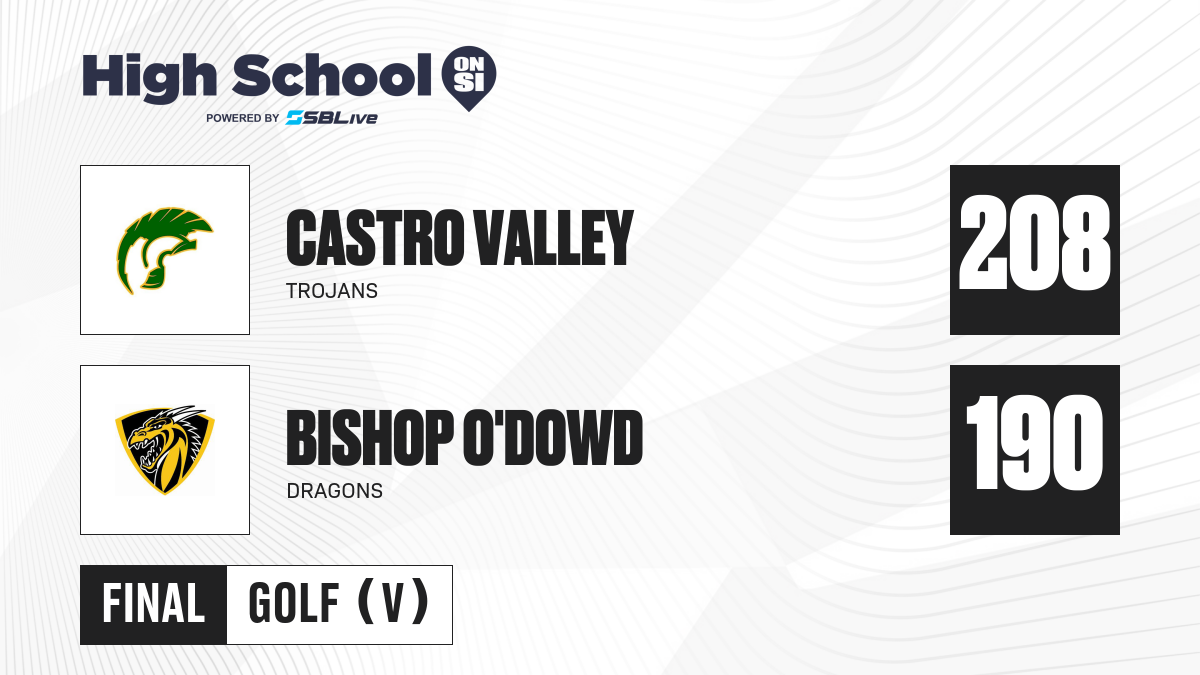 High School ON SI
POWERED BY SBLive

CASTRO VALLEY
TROJANS
208

BISHOP O'DOWD
DRAGONS
190

FINAL GOLF (V)